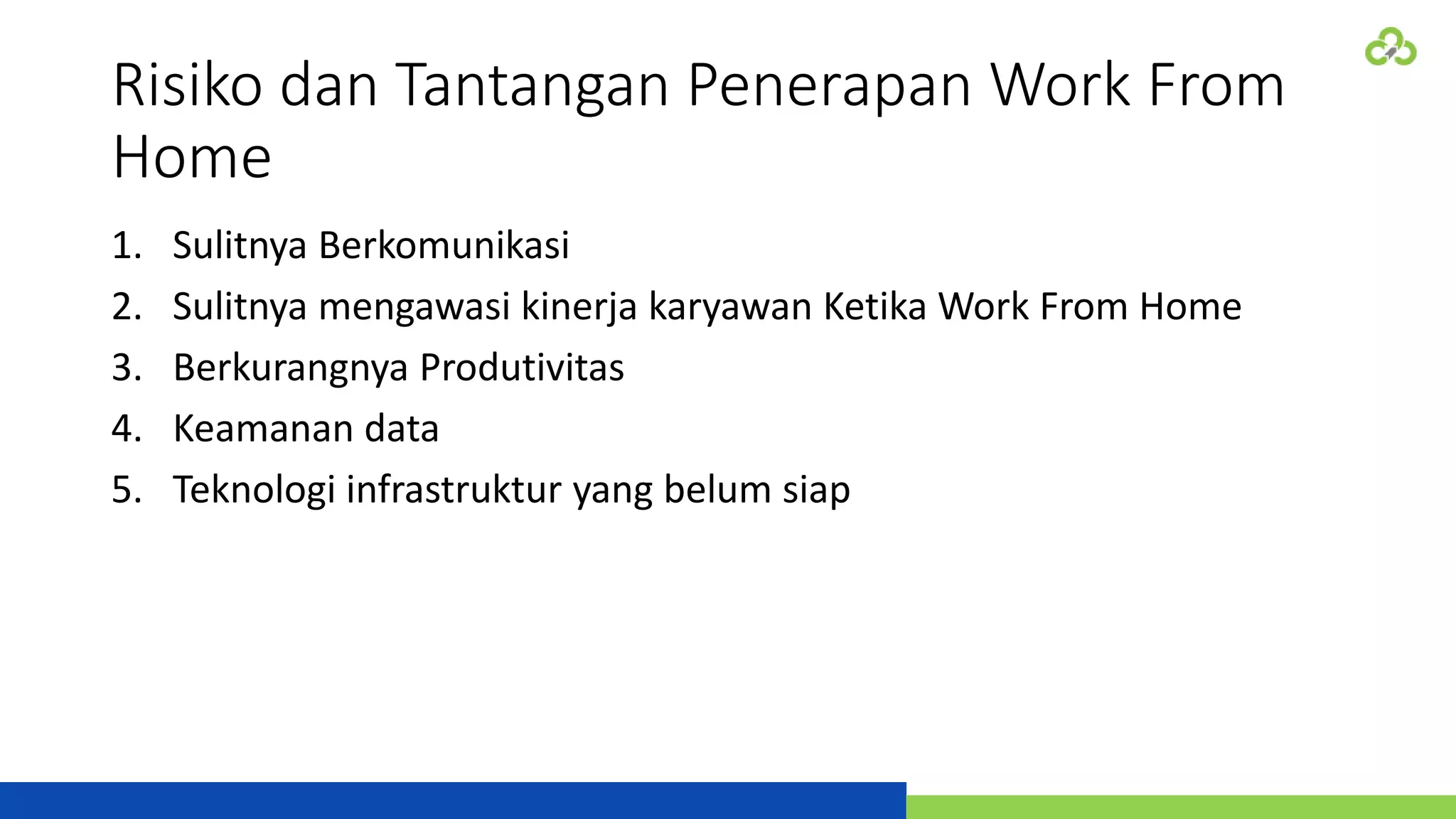 Risiko dan Tantangan Penerapan Work From Home

1. Sulitnya Berkomunikasi
2. Sulitnya mengawasi kinerja karyawan Ketika Work From Home
3. Berkurangnya Produtivitas
4. Keamanan data
5. Teknologi infrastruktur yang belum siap